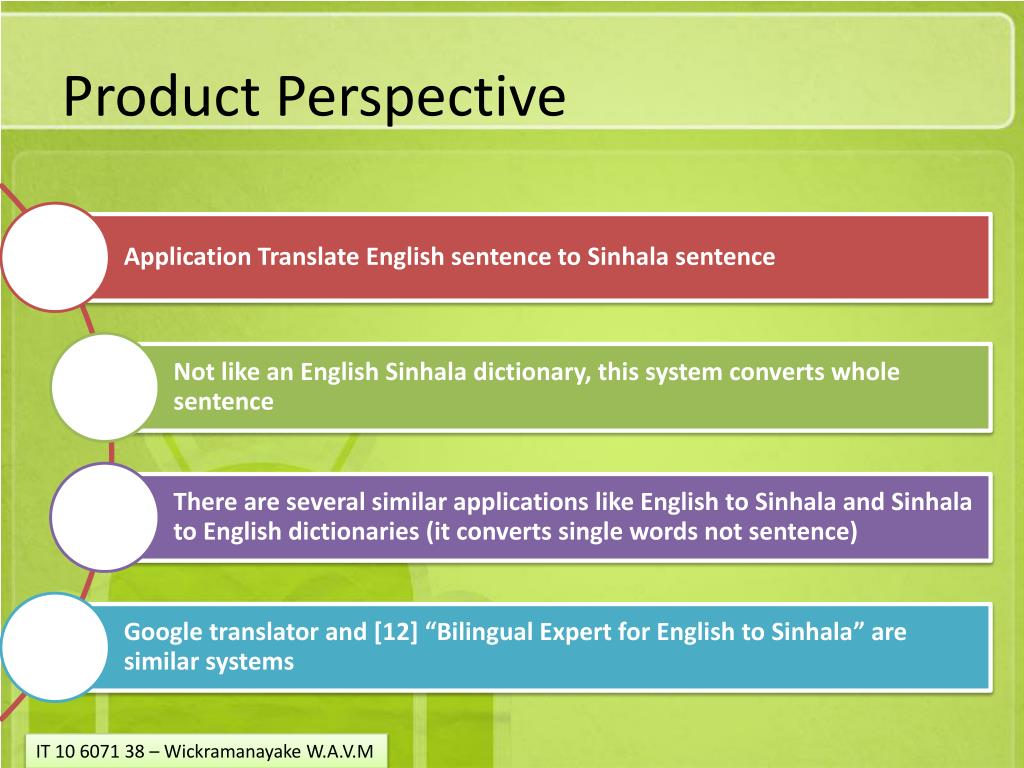 Product Perspective

Application Translate English sentence to Sinhala sentence

Not like an English Sinhala dictionary, this system converts whole sentence

There are several similar applications like English to Sinhala and Sinhala to English dictionaries (it converts single words not sentence)

Google translator and [12] “Bilingual Expert for English to Sinhala” are similar systems

IT 10 6071 38 – Wickramanayake W.A.V.M